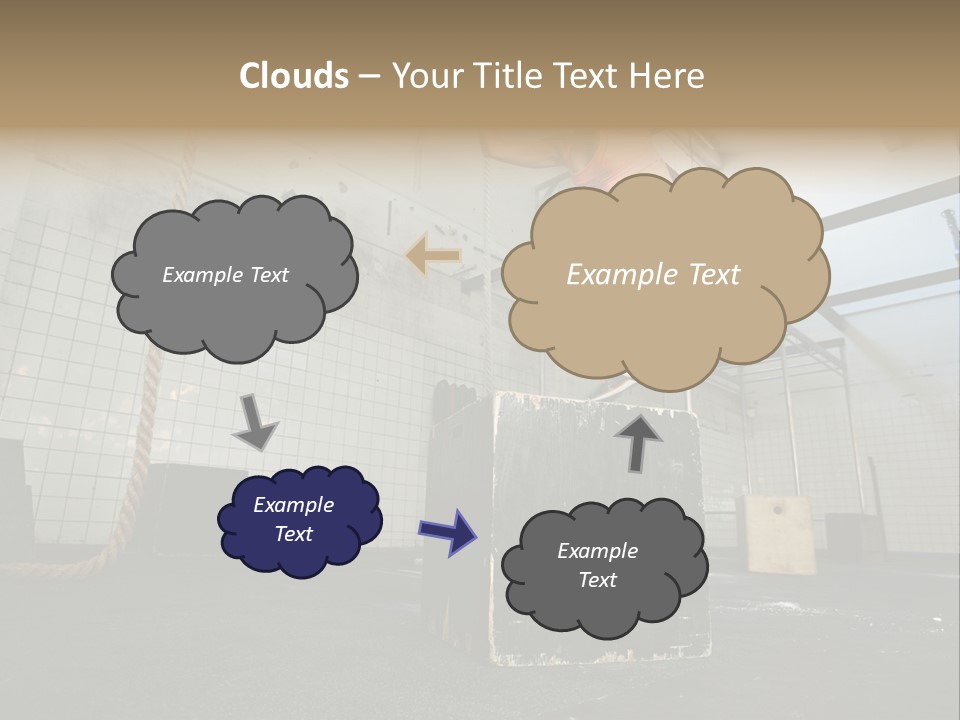 Clouds – Your Title Text Here

Example Text

Example Text

Example Text

Example Text